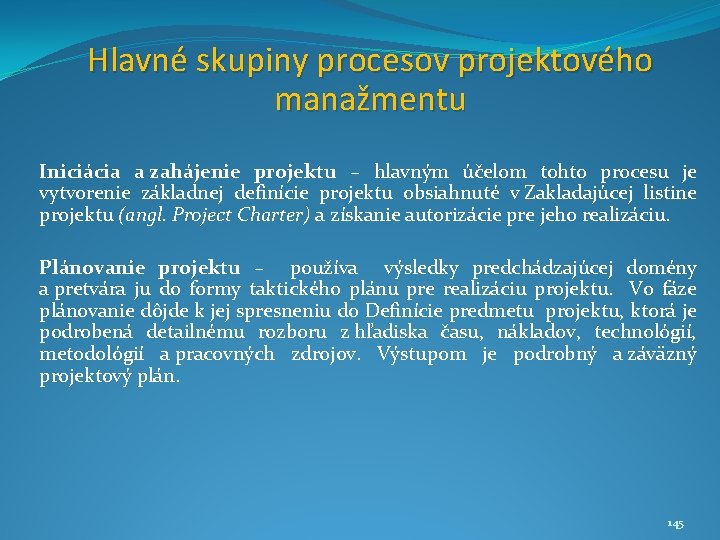 Hlavné skupiny procesov projektového manažmentu

Iniciácia a zahájenie projektu – hlavným účelom tohto procesu je vytvorenie základnej definície projektu obsiahnuté v Zakladajúcej listine projektu (angl. Project Charter) a získanie autorizácie pre jeho realizáciu.

Plánovanie projektu – používa výsledky predchádzajúcej domény a pretvára ju do formy taktického plánu pre realizáciu projektu. Vo fáze plánovanie dôjde k jej spresneniu do Definície predmetu projektu, ktorá je podrobená detailnému rozboru z hľadiska času, nákladov, technológií, metodológií a pracovných zdrojov. Výstupom je podrobný a záväzný projektový plán.

145